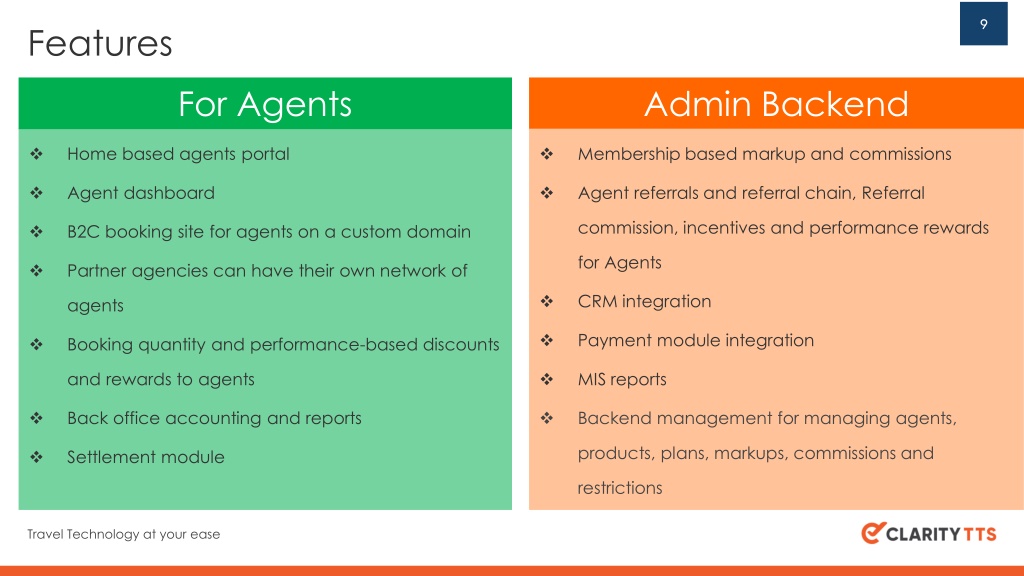 9

Features

For Agents

❖ Home based agents portal

❖ Agent dashboard

❖ B2C booking site for agents on a custom domain

❖ Partner agencies can have their own network of agents

❖ Booking quantity and performance-based discounts and rewards to agents

❖ Back office accounting and reports

❖ Settlement module

Admin Backend

❖ Membership based markup and commissions

❖ Agent referrals and referral chain, Referral commission, incentives and performance rewards for Agents

❖ CRM integration

❖ Payment module integration

❖ MIS reports

❖ Backend management for managing agents, products, plans, markups, commissions and restrictions

Travel Technology at your ease

CLARITY TTS